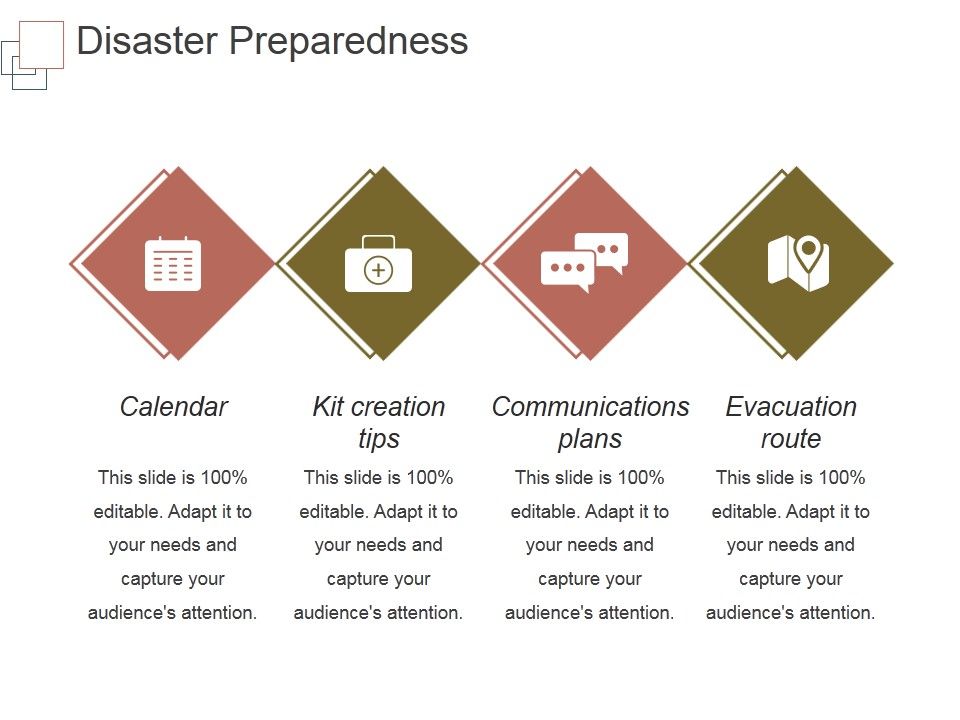 Disaster Preparedness

Calendar

This slide is 100% editable. Adapt it to your needs and capture your audience's attention.

Kit creation tips

This slide is 100% editable. Adapt it to your needs and capture your audience's attention.

Communications plans

This slide is 100% editable. Adapt it to your needs and capture your audience's attention.

Evacuation route

This slide is 100% editable. Adapt it to your needs and capture your audience's attention.